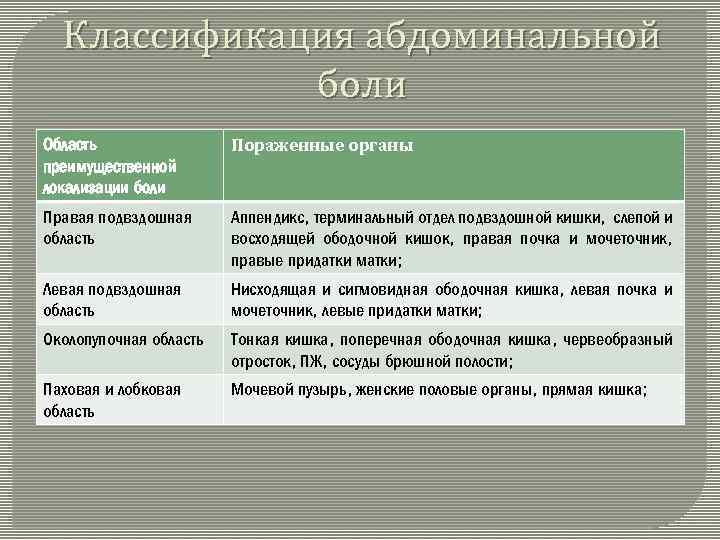 Классификация абдоминальной боли

| Область преимущественной локализации боли | Пораженные органы |
|---|---|
| Правая подвздошная область | Аппендикс, терминальный отдел подвздошной кишки, слепой и восходящей ободочной кишок, правая почка и мочеточник, правые придатки матки; |
| Левая подвздошная область | Нисходящая и сигмовидная ободочная кишка, левая почка и мочеточник, левые придатки матки; |
| Околопупочная область | Тонкая кишка, поперечная ободочная кишка, червеобразный отросток, ПЖ, сосуды брюшной полости; |
| Паховая и лобковая область | Мочевой пузырь, женские половые органы, прямая кишка; |